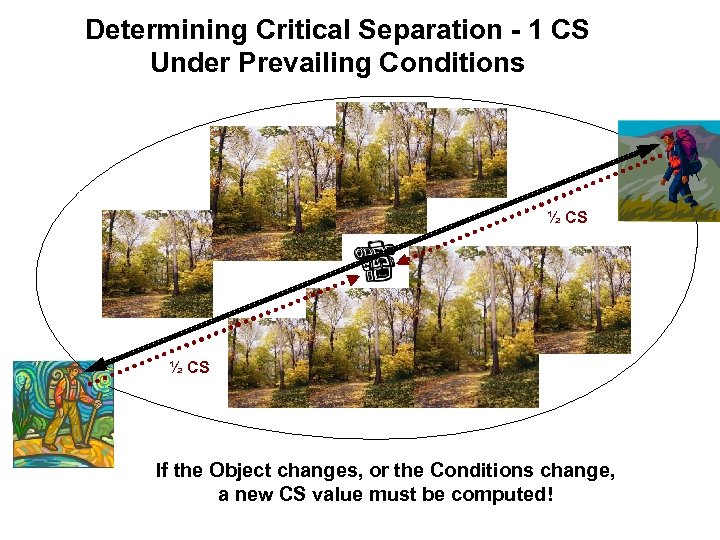 Determining Critical Separation - 1 CS
Under Prevailing Conditions

½ CS

½ CS

If the Object changes, or the Conditions change, a new CS value must be computed!